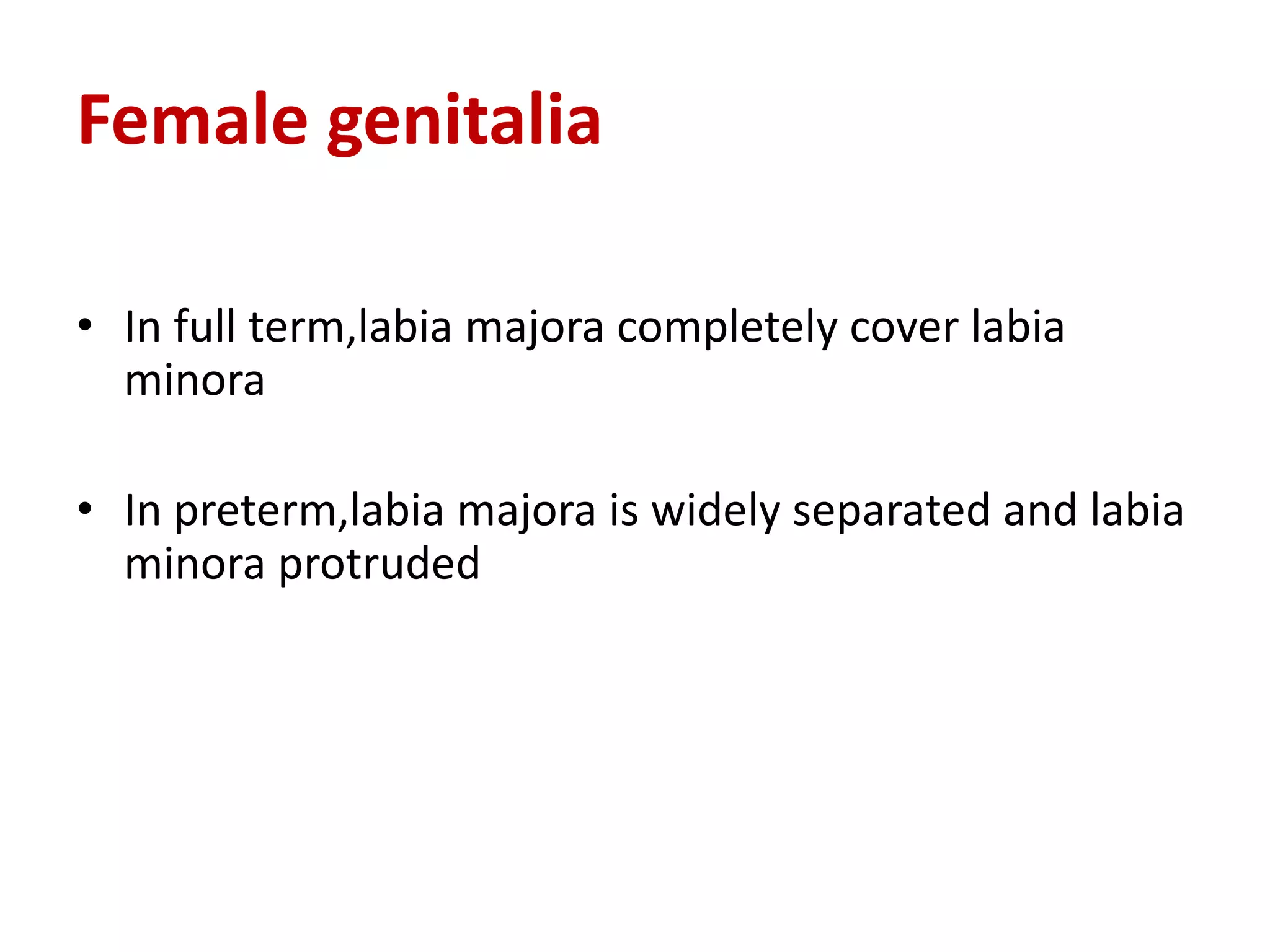 Female genitalia

• In full term,labia majora completely cover labia minora

• In preterm,labia majora is widely separated and labia minora protruded